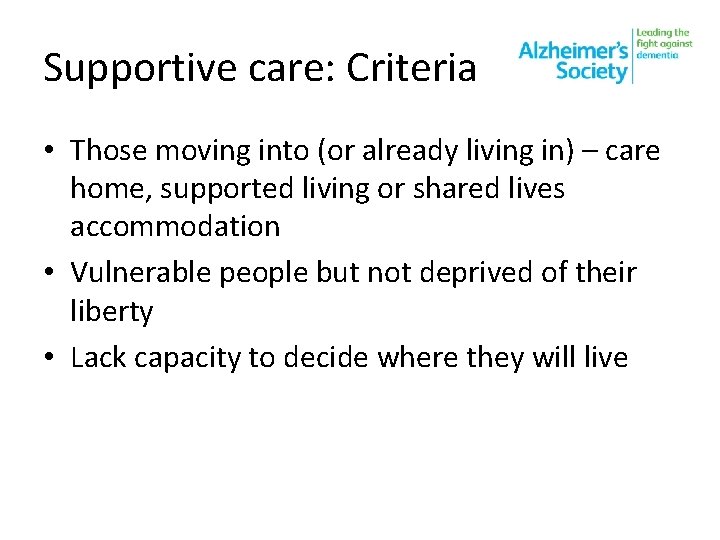 Supportive care: Criteria

Alzheimer's Society
Leading the fight against dementia

• Those moving into (or already living in) – care home, supported living or shared lives accommodation
• Vulnerable people but not deprived of their liberty
• Lack capacity to decide where they will live